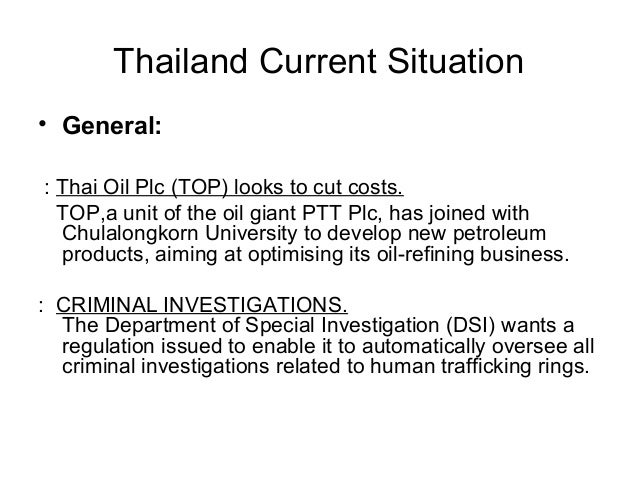 Thailand Current Situation

• General:

: Thai Oil Plc (TOP) looks to cut costs.
TOP,a unit of the oil giant PTT Plc, has joined with Chulalongkorn University to develop new petroleum products, aiming at optimising its oil-refining business.

: CRIMINAL INVESTIGATIONS.
The Department of Special Investigation (DSI) wants a regulation issued to enable it to automatically oversee all criminal investigations related to human trafficking rings.